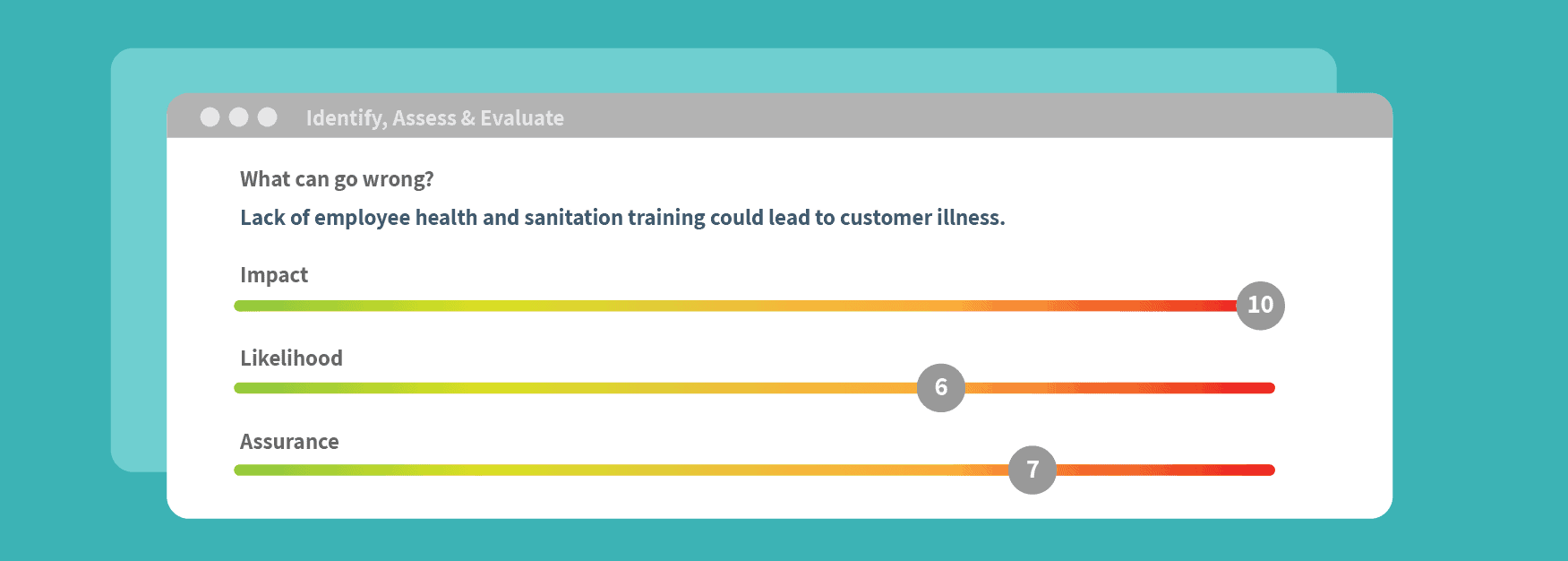 Identify, Assess & Evaluate

What can go wrong?

Lack of employee health and sanitation training could lead to customer illness.

Impact

10

Likelihood

6

Assurance

7